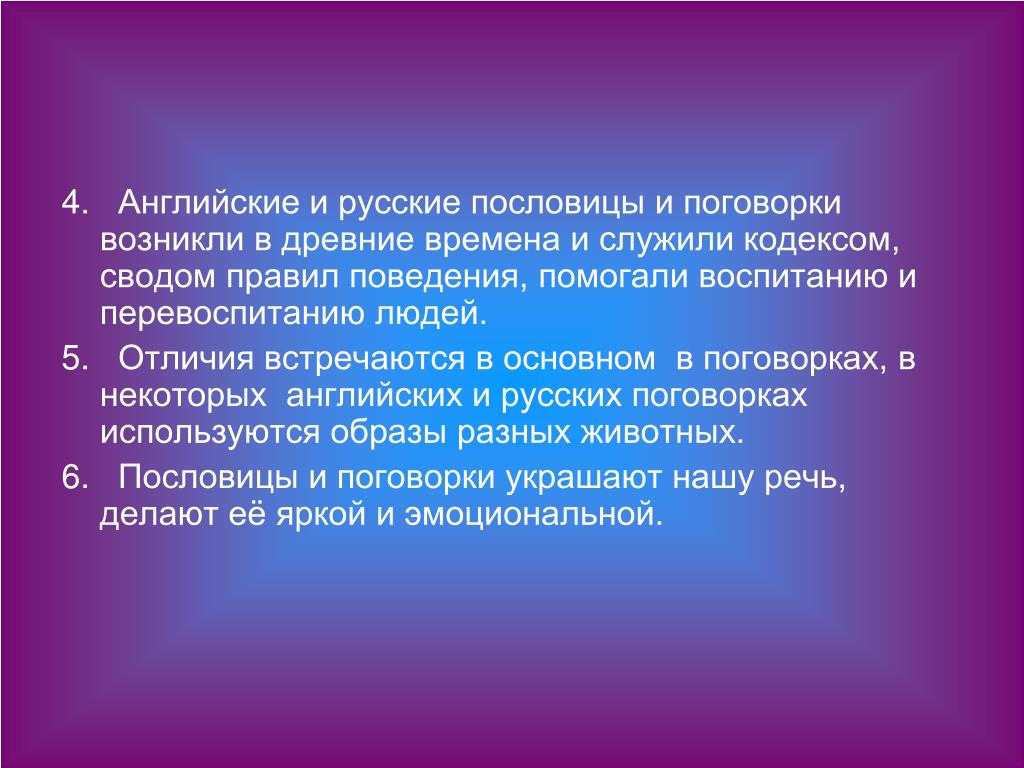 4. Английские и русские пословицы и поговорки возникли в древние времена и служили кодексом, сводом правил поведения, помогали воспитанию и перевоспитанию людей.

5. Отличия встречаются в основном в поговорках, в некоторых английских и русских поговорках используются образы разных животных.

6. Пословицы и поговорки украшают нашу речь, делают её яркой и эмоциональной.